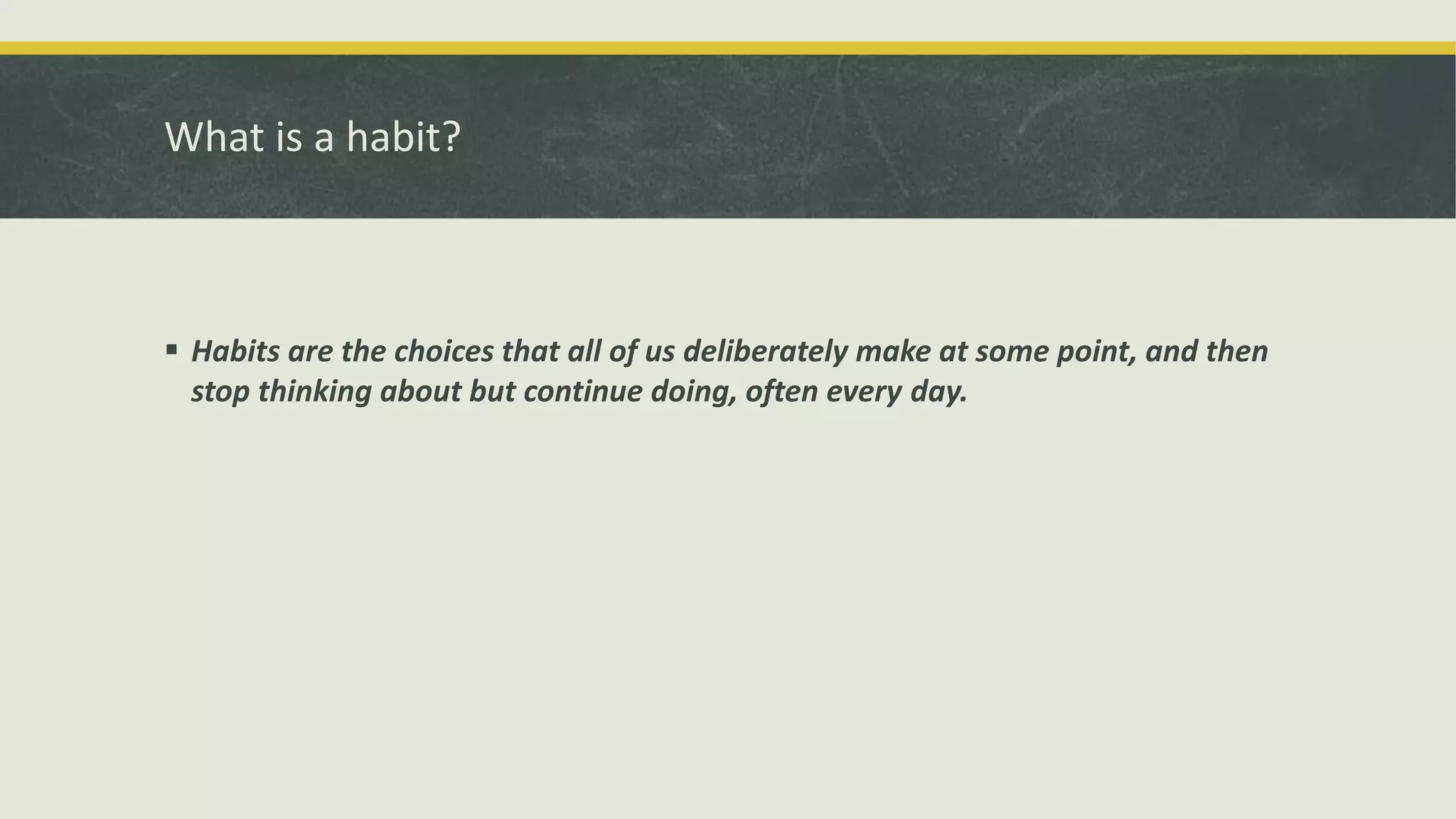 What is a habit?

▪ Habits are the choices that all of us deliberately make at some point, and then stop thinking about but continue doing, often every day.